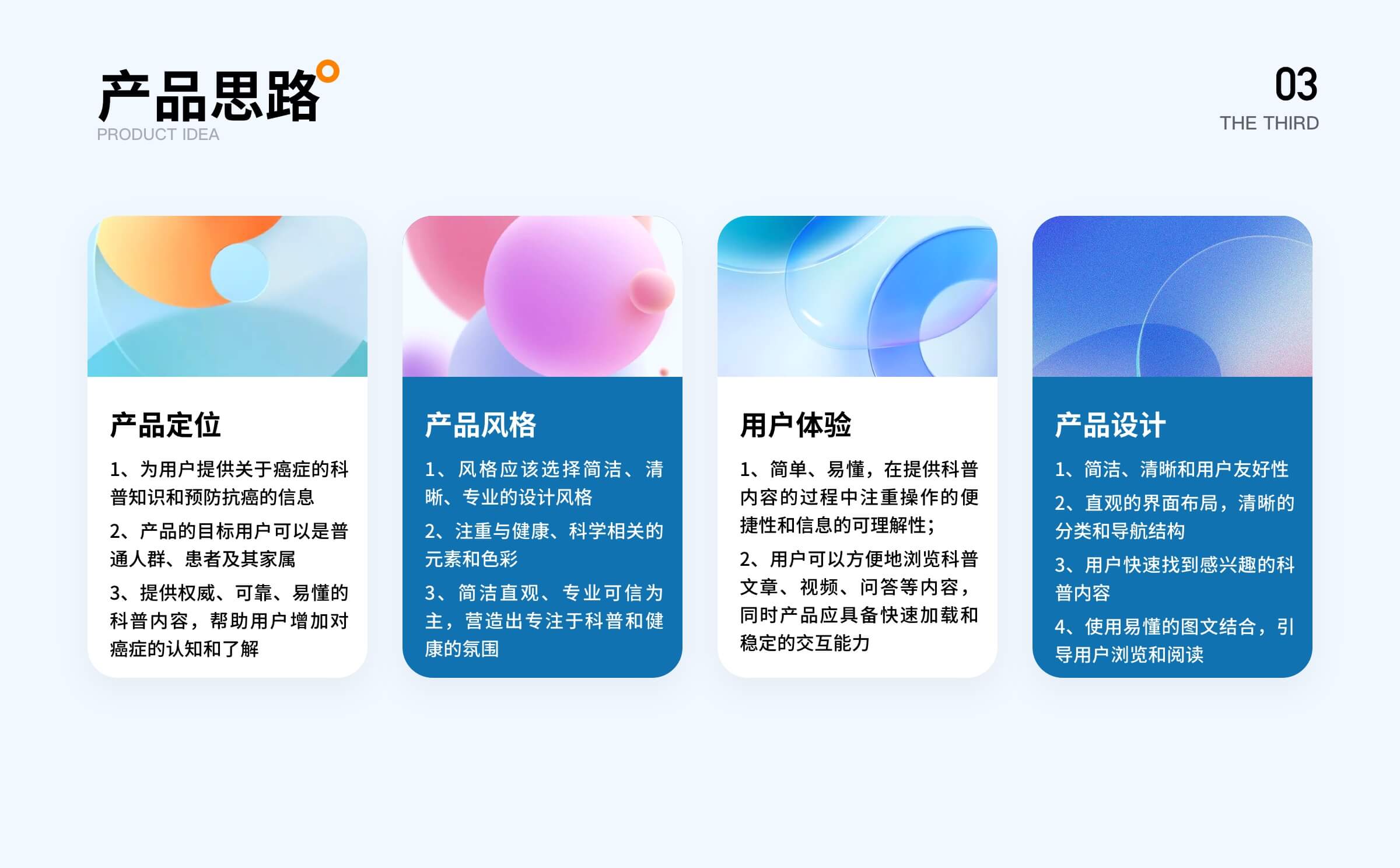 产品思路
PRODUCT IDEA

03
THE THIRD

产品定位

1、为用户提供关于癌症的科普知识和预防抗癌的信息

2、产品的目标用户可以是普通人群、患者及其家属

3、提供权威、可靠、易懂的科普内容，帮助用户增加对癌症的认知和了解

产品风格

1、风格应该选择简洁、清晰、专业的设计风格

2、注重与健康、科学相关的元素和色彩

3、简洁直观、专业可信为主，营造出专注于科普和健康的氛围

用户体验

1、简单、易懂，在提供科普内容的过程中注重操作的便捷性和信息的可理解性；

2、用户可以方便地浏览科普文章、视频、问答等内容，同时产品应具备快速加载和稳定的交互能力

产品设计

1、简洁、清晰和用户友好性

2、直观的界面布局，清晰的分类和导航结构

3、用户快速找到感兴趣的科普内容

4、使用易懂的图文结合，引导用户浏览和阅读